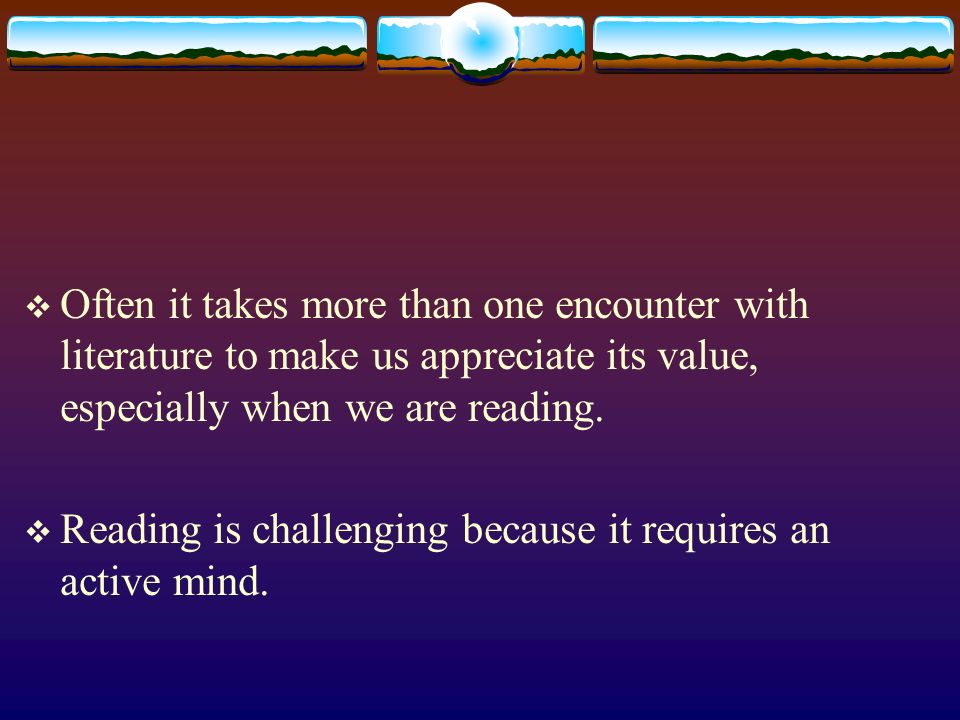 ❖ Often it takes more than one encounter with literature to make us appreciate its value, especially when we are reading.

❖ Reading is challenging because it requires an active mind.